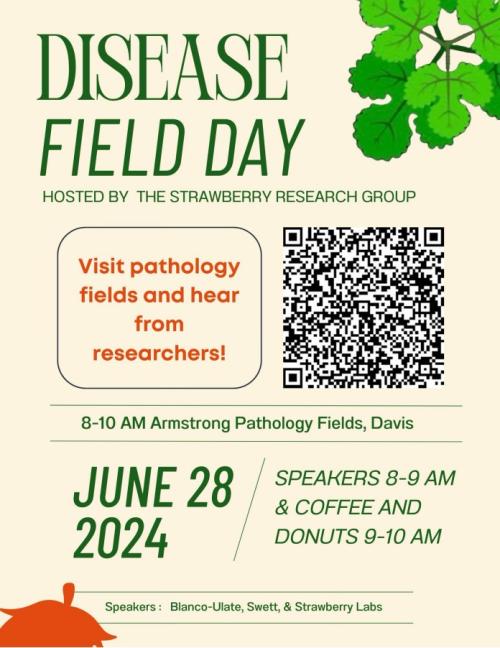 DISEASE
FIELD DAY

HOSTED BY THE STRAWBERRY RESEARCH GROUP

Visit pathology fields and hear from researchers!

8-10 AM Armstrong Pathology Fields, Davis

JUNE 28 2024

SPEAKERS 8-9 AM & COFFEE AND DONUTS 9-10 AM

Speakers : Blanco-Ulate, Swett, & Strawberry Labs